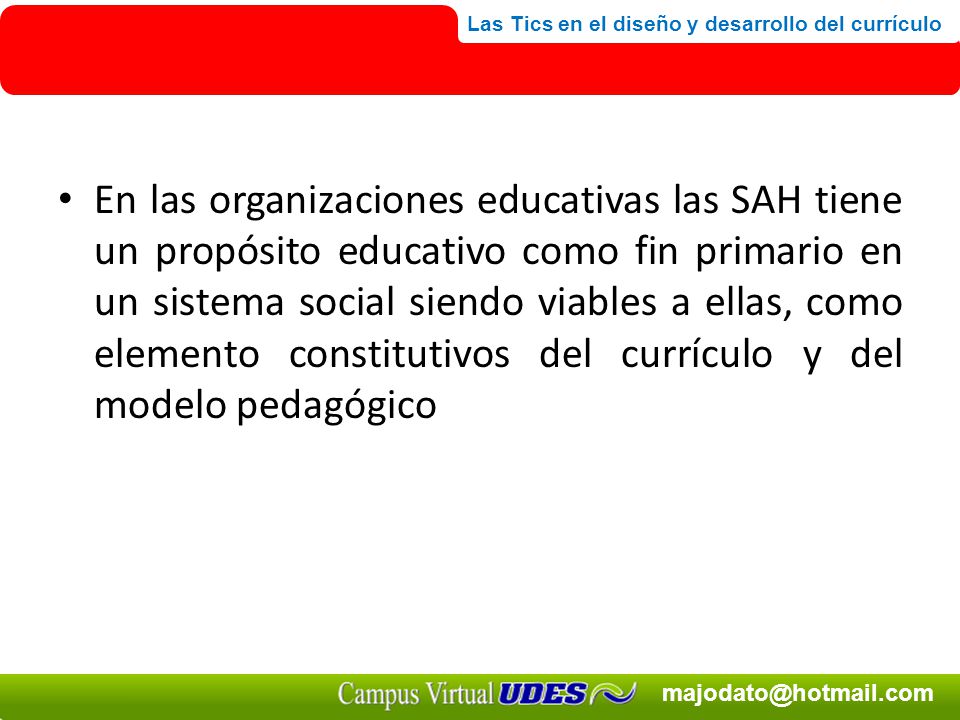 Las Tics en el diseño y desarrollo del currículo

• En las organizaciones educativas las SAH tiene un propósito educativo como fin primario en un sistema social siendo viables a ellas, como elemento constitutivos del currículo y del modelo pedagógico

Campus Virtual UDES

majodato@hotmail.com